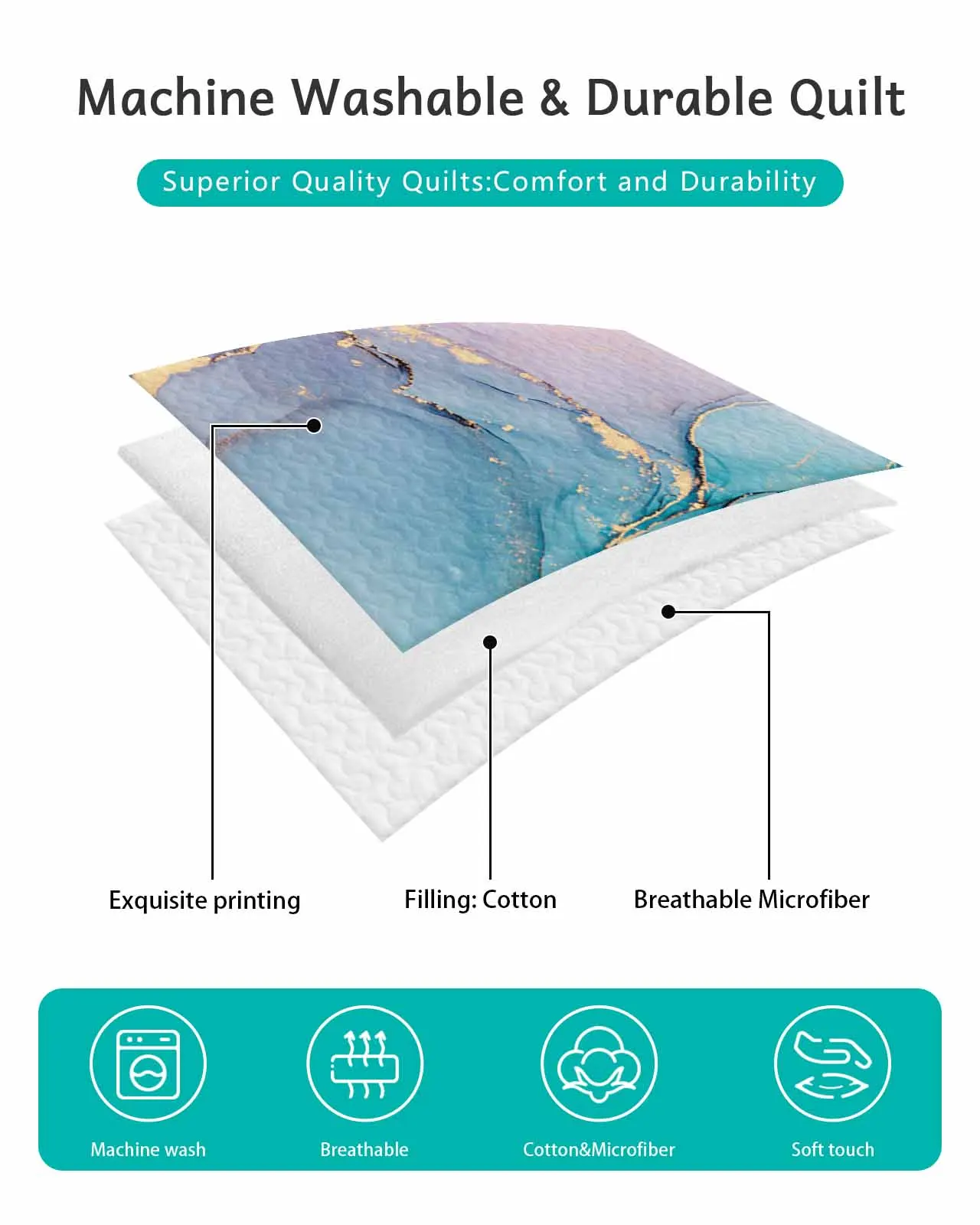 Machine Washable & Durable Quilt

Superior Quality Quilts:Comfort and Durability

Exquisite printing

Filling: Cotton

Breathable Microfiber

Machine wash

Breathable

Cotton&Microfiber

Soft touch